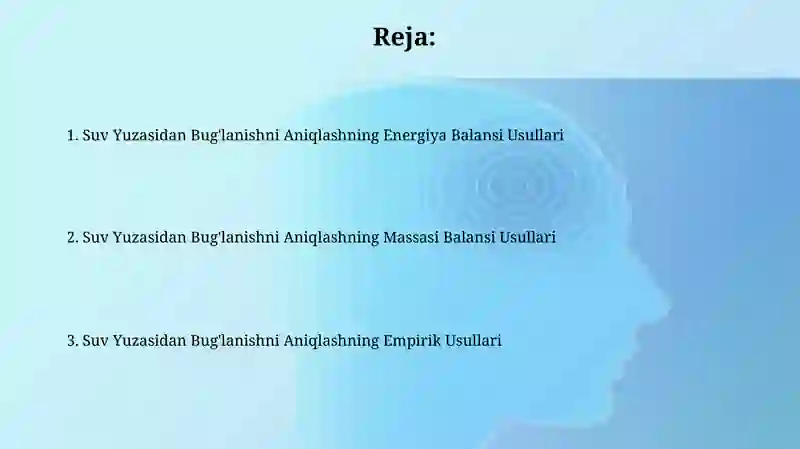 Reja:

1. Suv Yuzasidan Bug'lanishni Aniqlashning Energiya Balansi Usullari

2. Suv Yuzasidan Bug'lanishni Aniqlashning Massasi Balansi Usullari

3. Suv Yuzasidan Bug'lanishni Aniqlashning Empirik Usullari